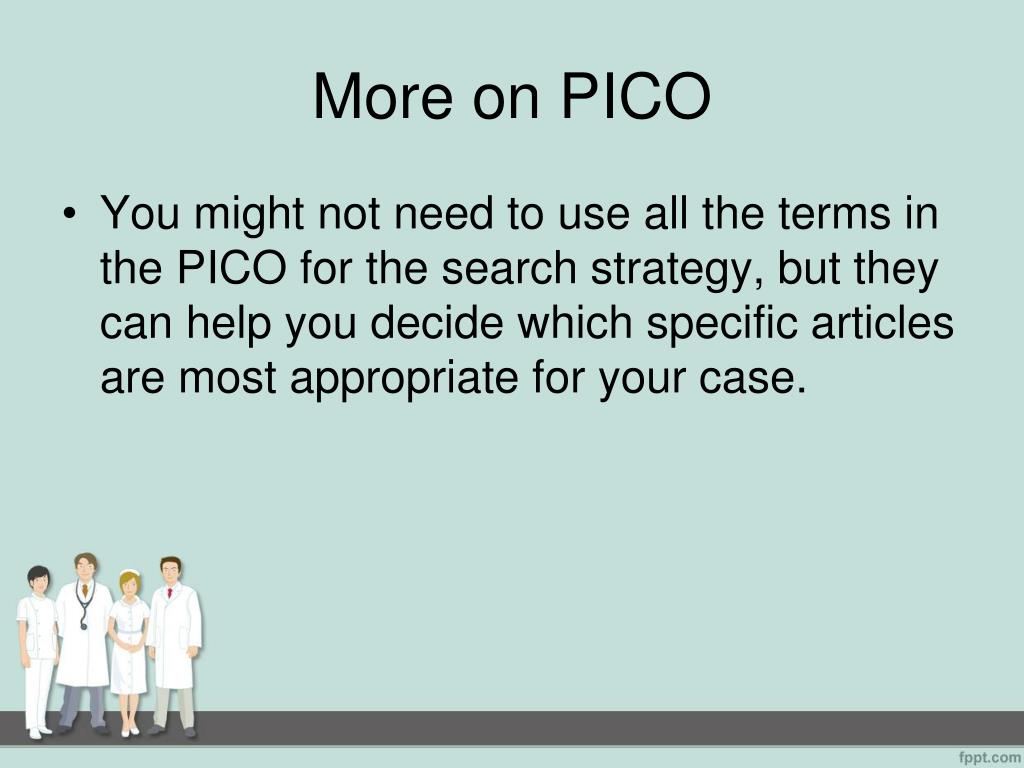 More on PICO

• You might not need to use all the terms in the PICO for the search strategy, but they can help you decide which specific articles are most appropriate for your case.

fppt.com